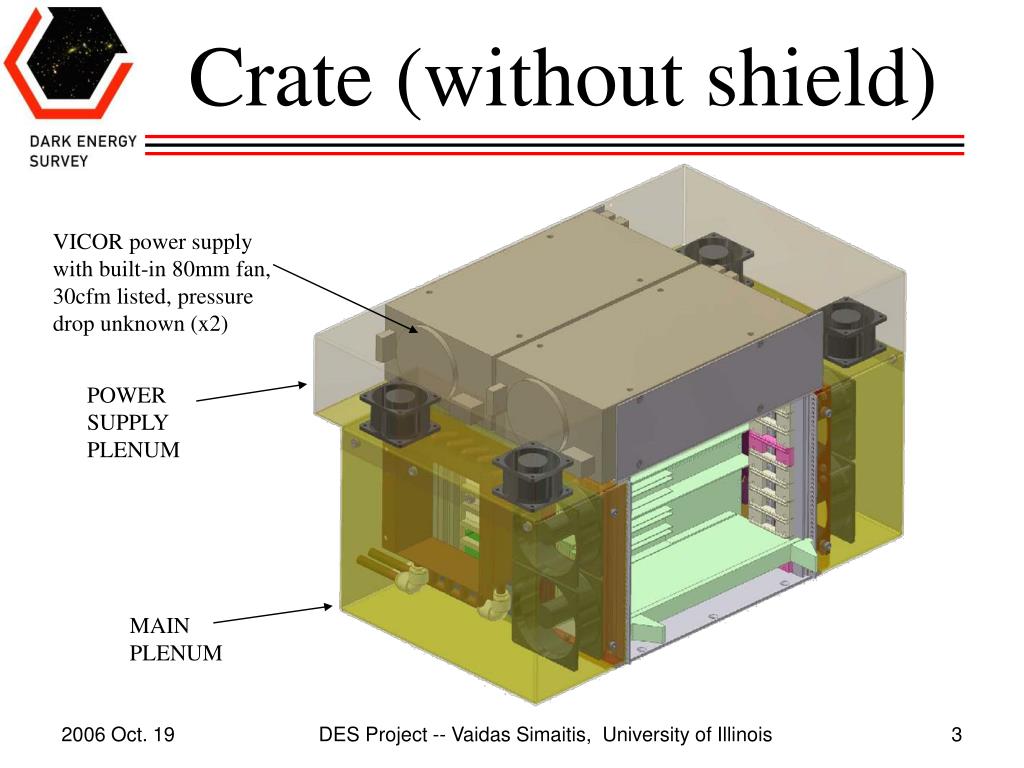 DARK ENERGY SURVEY

Crate (without shield)

VICOR power supply with built-in 80mm fan, 30cfm listed, pressure drop unknown (x2)

POWER SUPPLY PLENUM

MAIN PLENUM

2006 Oct. 19

DES Project -- Vaidas Simaitis, University of Illinois

3